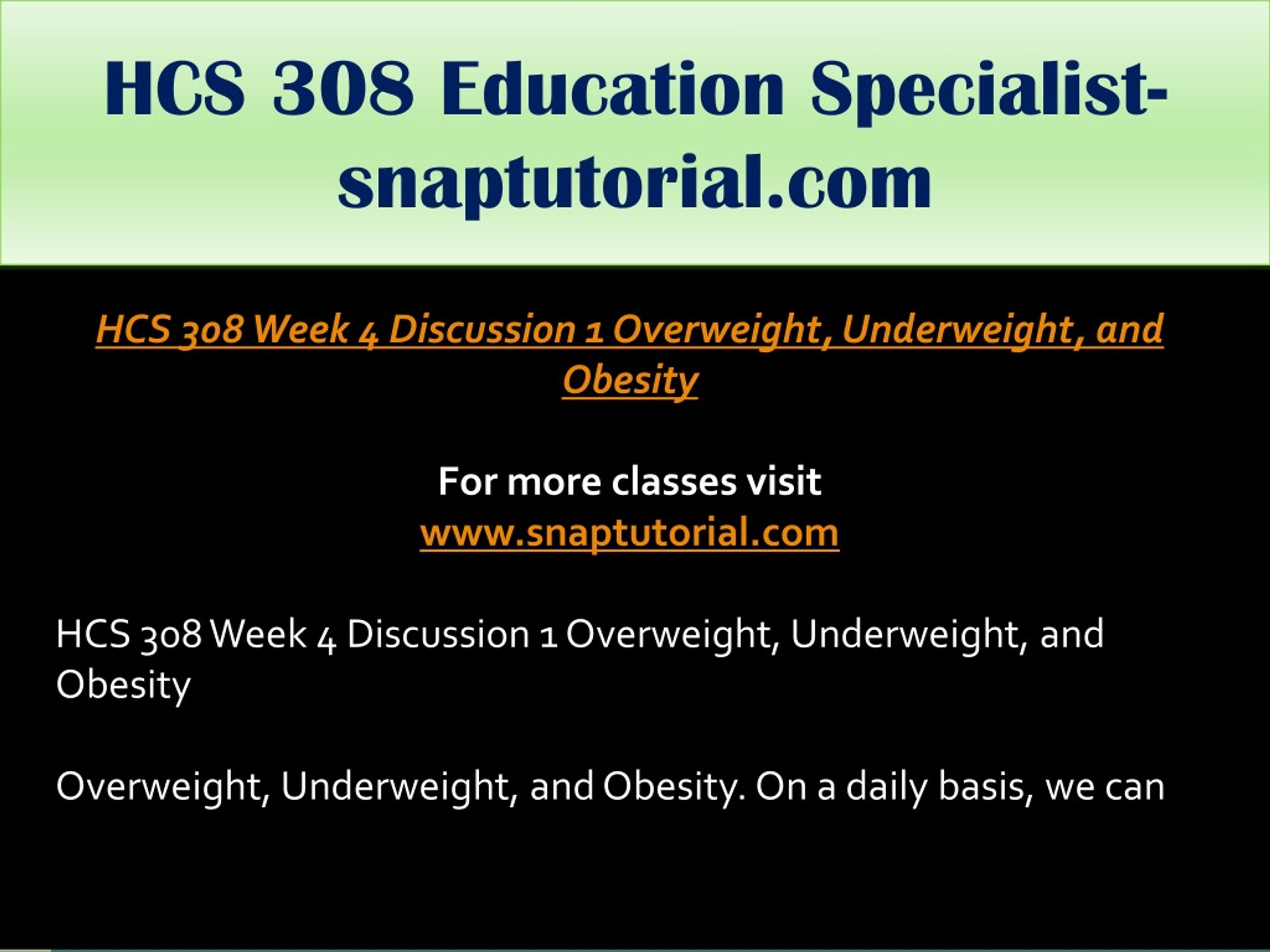 HCS 308 Education Specialist-snaptutorial.com

HCS 308 Week 4 Discussion 1 Overweight, Underweight, and Obesity

For more classes visit
www.snaptutorial.com

HCS 308 Week 4 Discussion 1 Overweight, Underweight, and Obesity

Overweight, Underweight, and Obesity. On a daily basis, we can